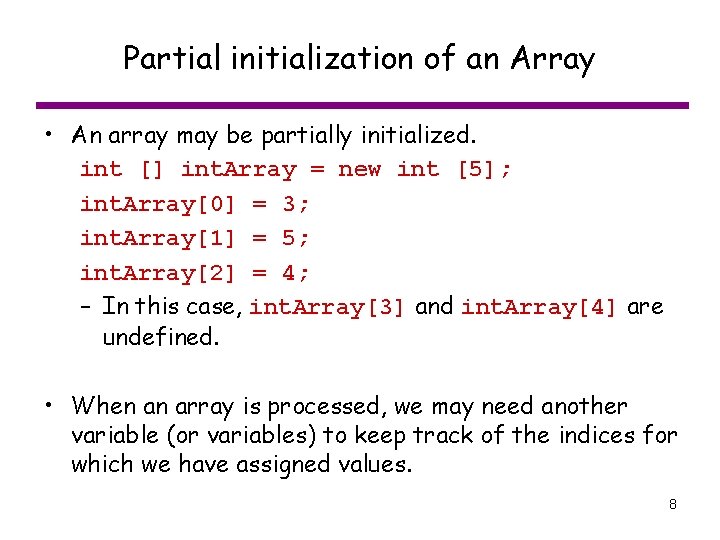 Partial initialization of an Array

• An array may be partially initialized.
int [] intArray = new int [5];
intArray[0] = 3;
intArray[1] = 5;
intArray[2] = 4;
– In this case, intArray[3] and intArray[4] are undefined.

• When an array is processed, we may need another variable (or variables) to keep track of the indices for which we have assigned values.

8